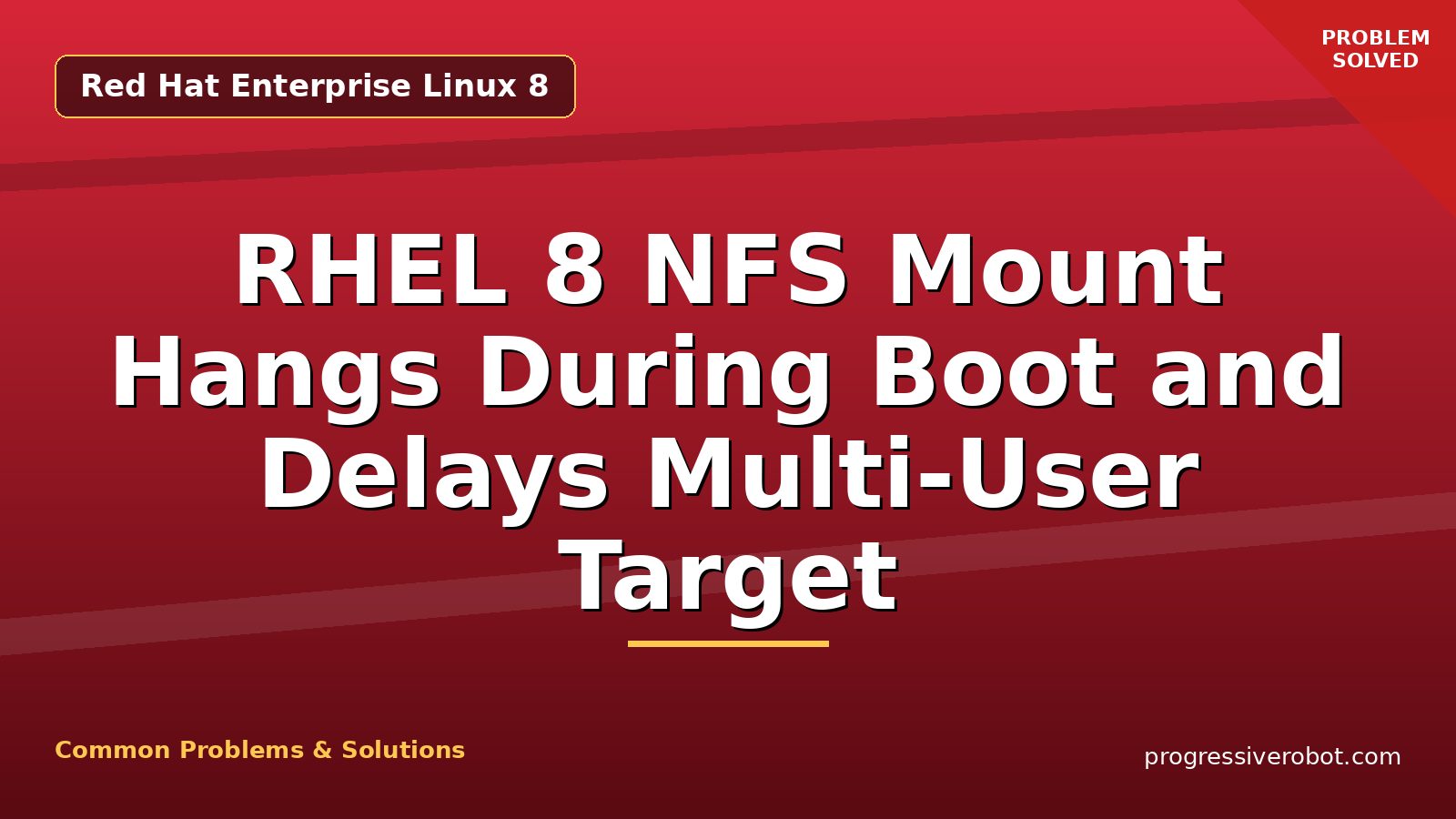 Red Hat Enterprise Linux 8

PROBLEM SOLVED

RHEL 8 NFS Mount Hangs During Boot and Delays Multi-User Target

Common Problems & Solutions

progressiverobot.com